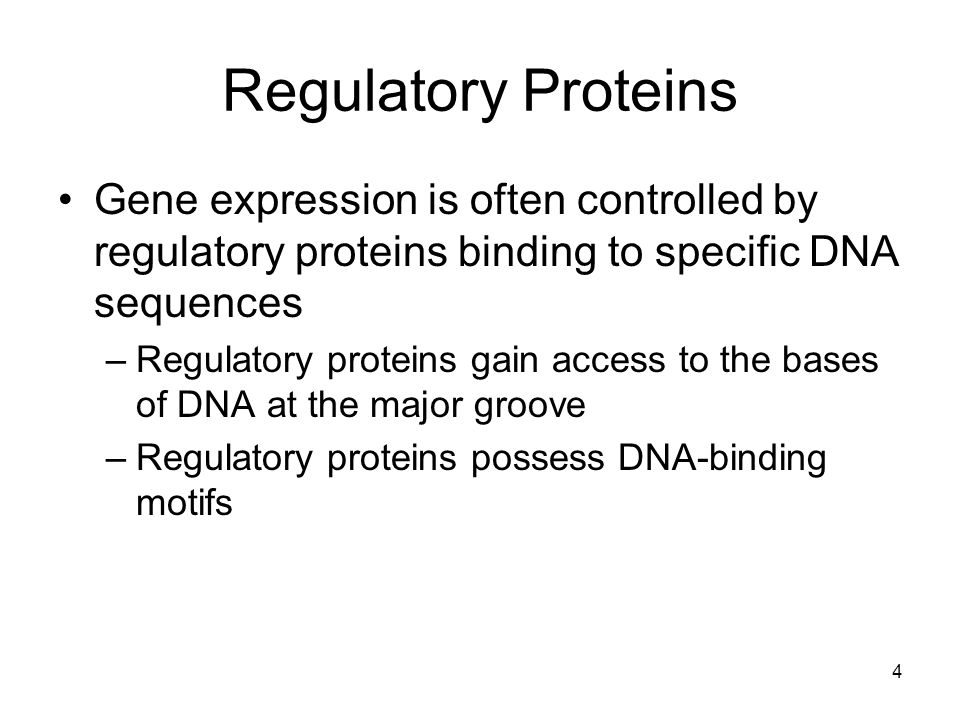 Regulatory Proteins

• Gene expression is often controlled by regulatory proteins binding to specific DNA sequences

– Regulatory proteins gain access to the bases of DNA at the major groove

– Regulatory proteins possess DNA-binding motifs

4